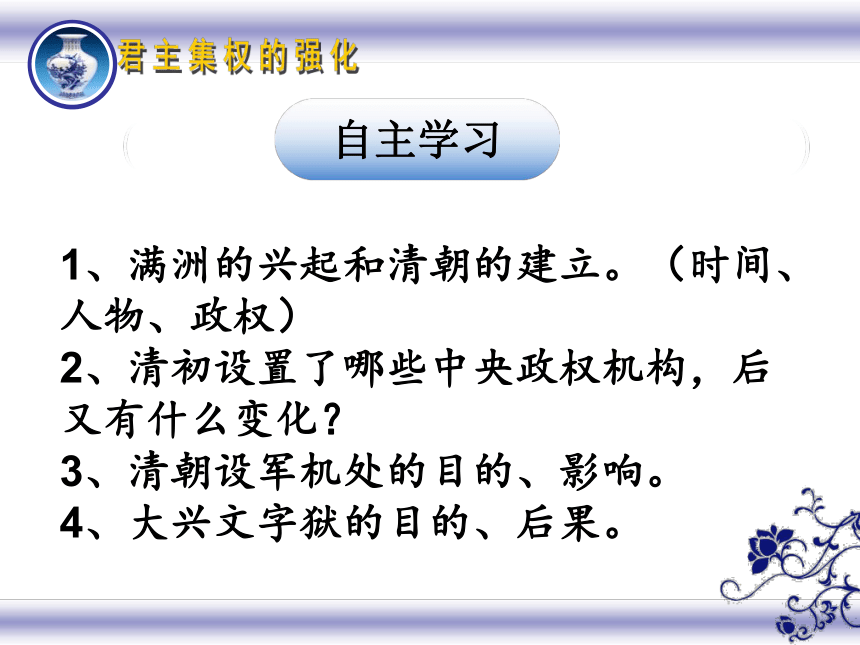 君主集权的强化

自主学习

1、满洲的兴起和清朝的建立。（时间、人物、政权）
2、清初设置了哪些中央政权机构，后又有什么变化？
3、清朝设军机处的目的、影响。
4、大兴文字狱的目的、后果。